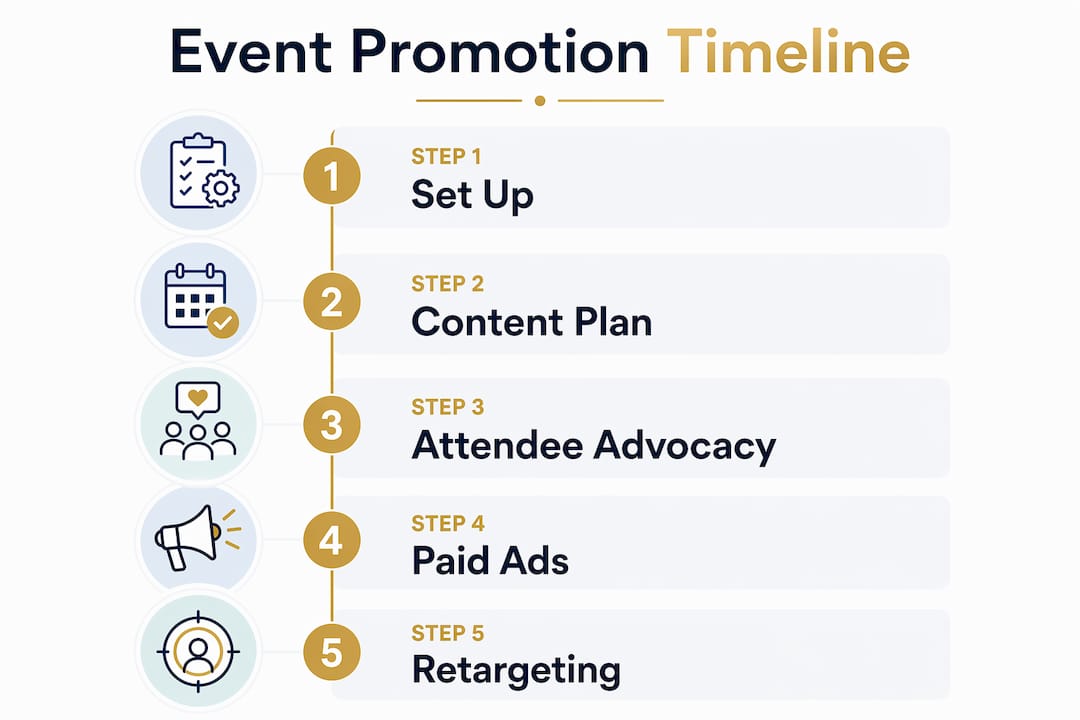 Event Promotion Timeline

1
STEP 1
Set Up

2
STEP 2
Content Plan

3
STEP 3
Attendee Advocacy

4
STEP 4
Paid Ads

5
STEP 5
Retargeting